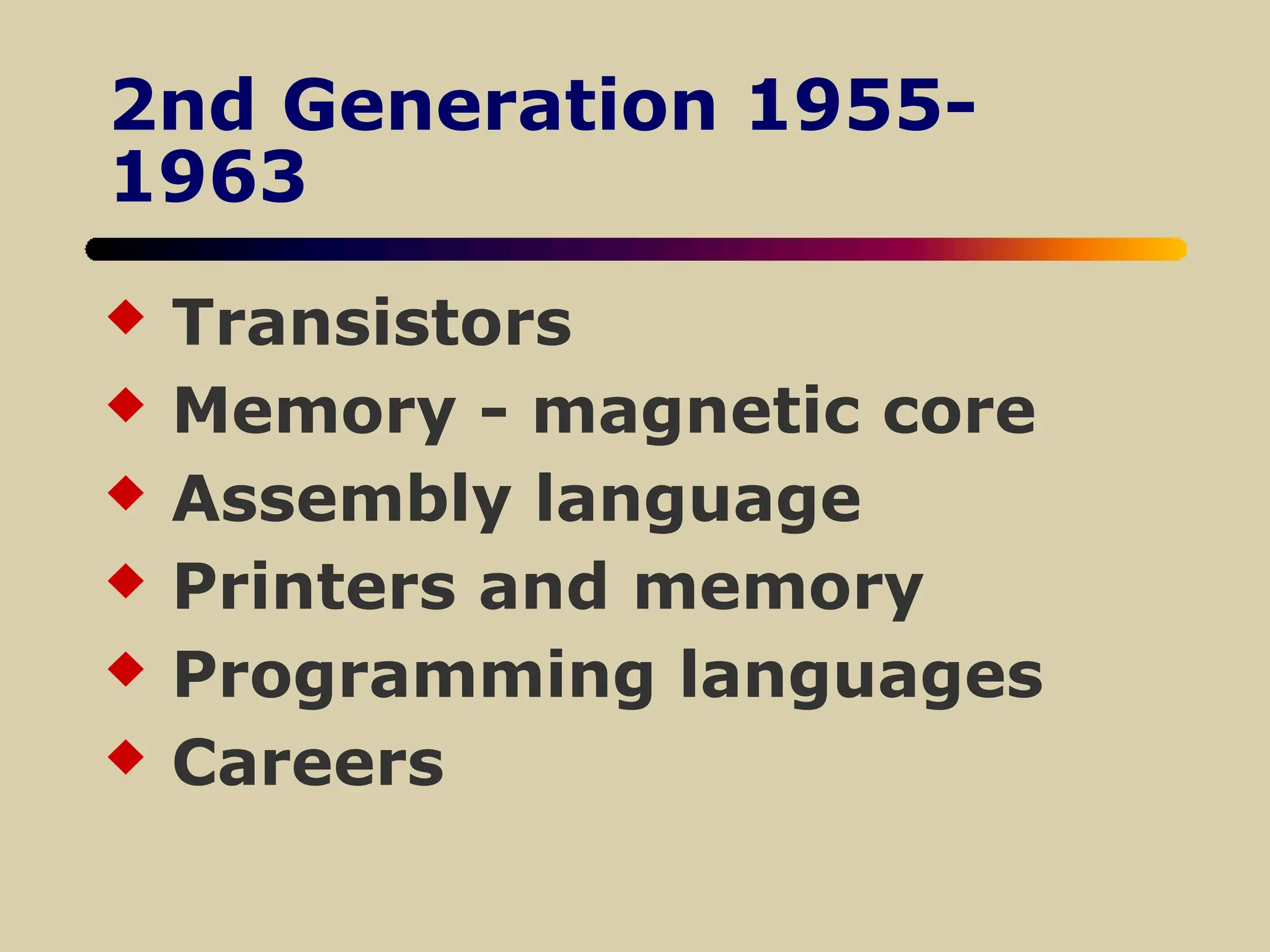 2nd Generation 1955-1963

◆ Transistors
◆ Memory - magnetic core
◆ Assembly language
◆ Printers and memory
◆ Programming languages
◆ Careers